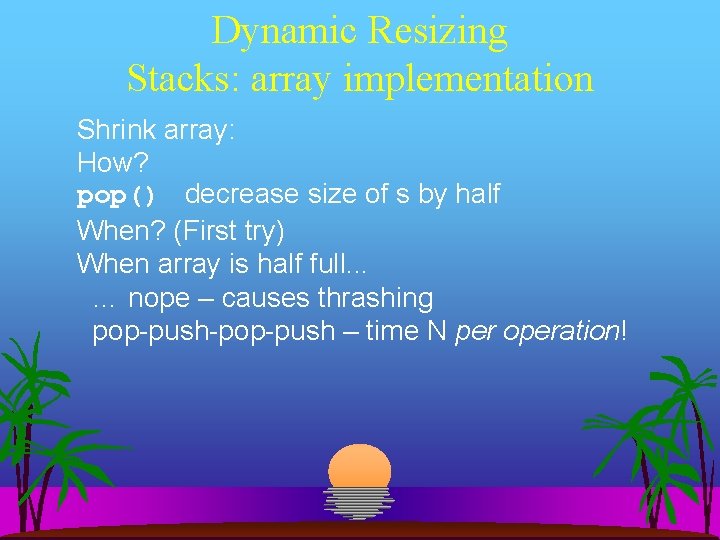 Dynamic Resizing
Stacks: array implementation

Shrink array:
How?
pop() decrease size of s by half
When? (First try)
When array is half full...
... nope – causes thrashing
pop-push-pop-push – time N per operation!